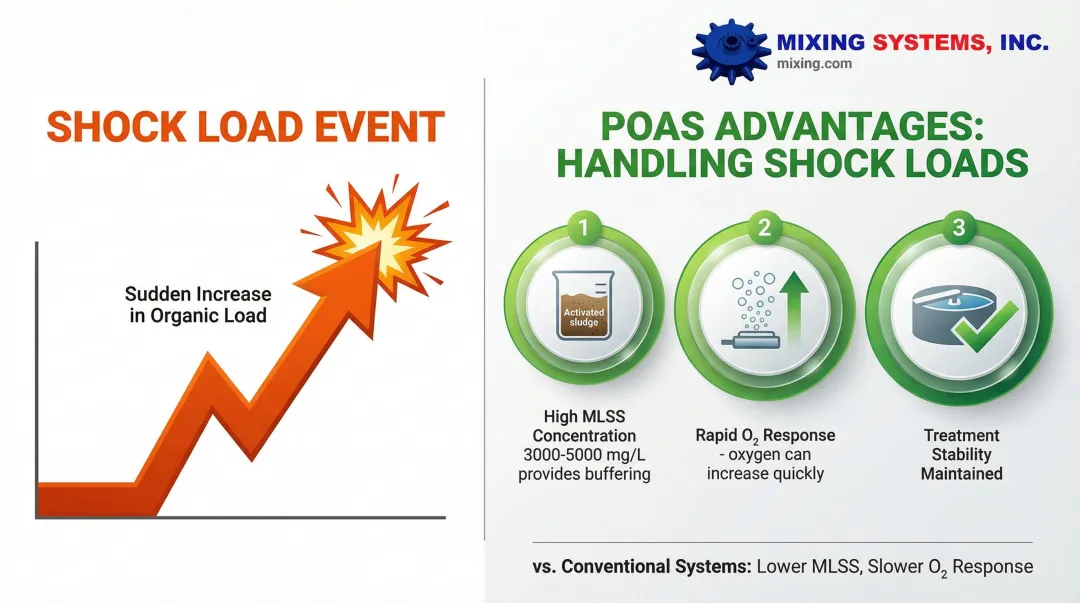 MIXING SYSTEMS, INC.
mixing.com

SHOCK LOAD EVENT

Sudden Increase in Organic Load

POAS ADVANTAGES: HANDLING SHOCK LOADS

1

Activated sludge

High MLSS Concentration 3000-5000 mg/L provides buffering

2

Rapid $O_2$ Response - oxygen can increase quickly

3

Treatment Stability Maintained

vs. Conventional Systems: Lower MLSS, Slower $O_2$ Response